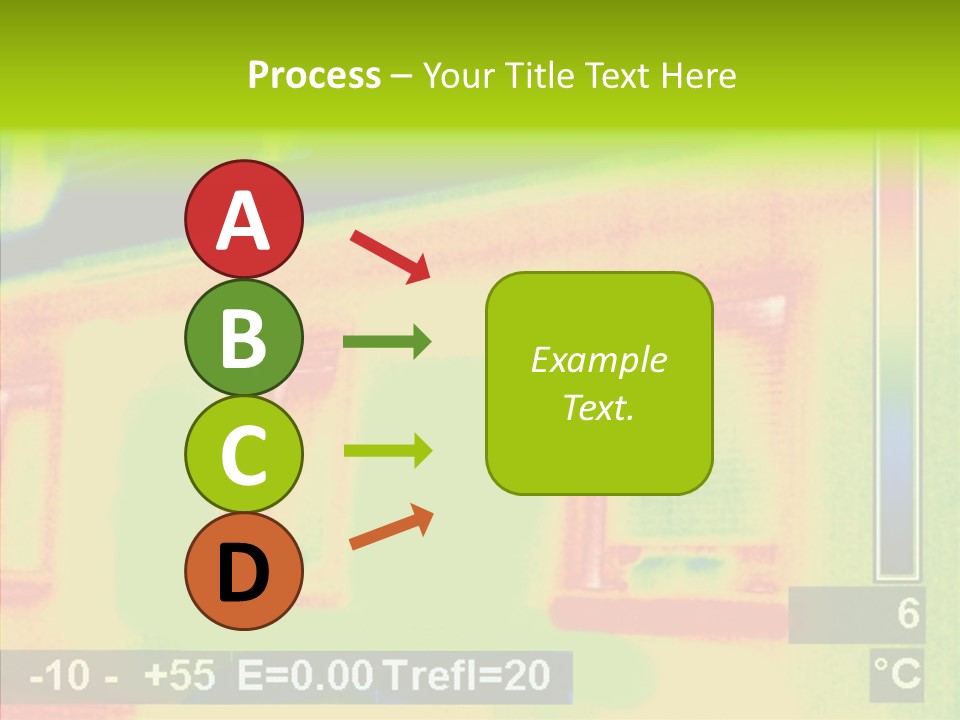 Process – Your Title Text Here

A
B
C
D

Example Text.

6
°C

-10 - +55 E=0.00 Trefl=20